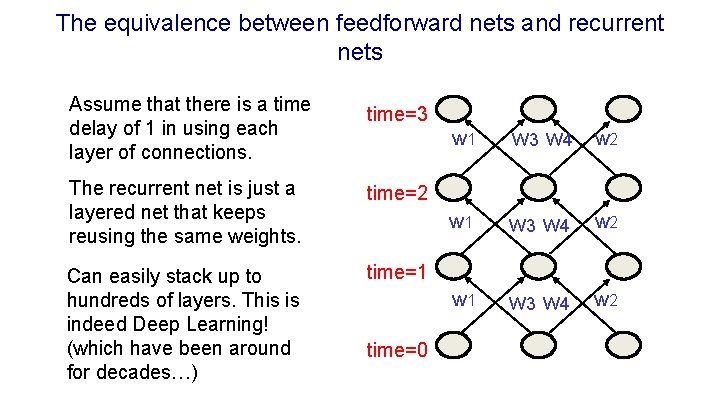 The equivalence between feedforward nets and recurrent nets

Assume that there is a time delay of 1 in using each layer of connections.

The recurrent net is just a layered net that keeps reusing the same weights.

Can easily stack up to hundreds of layers. This is indeed Deep Learning! (which have been around for decades…)

time=3
w1
W3 W4
w2
time=2
w1
W3 W4
w2
time=1
w1
W3 W4
w2
time=0